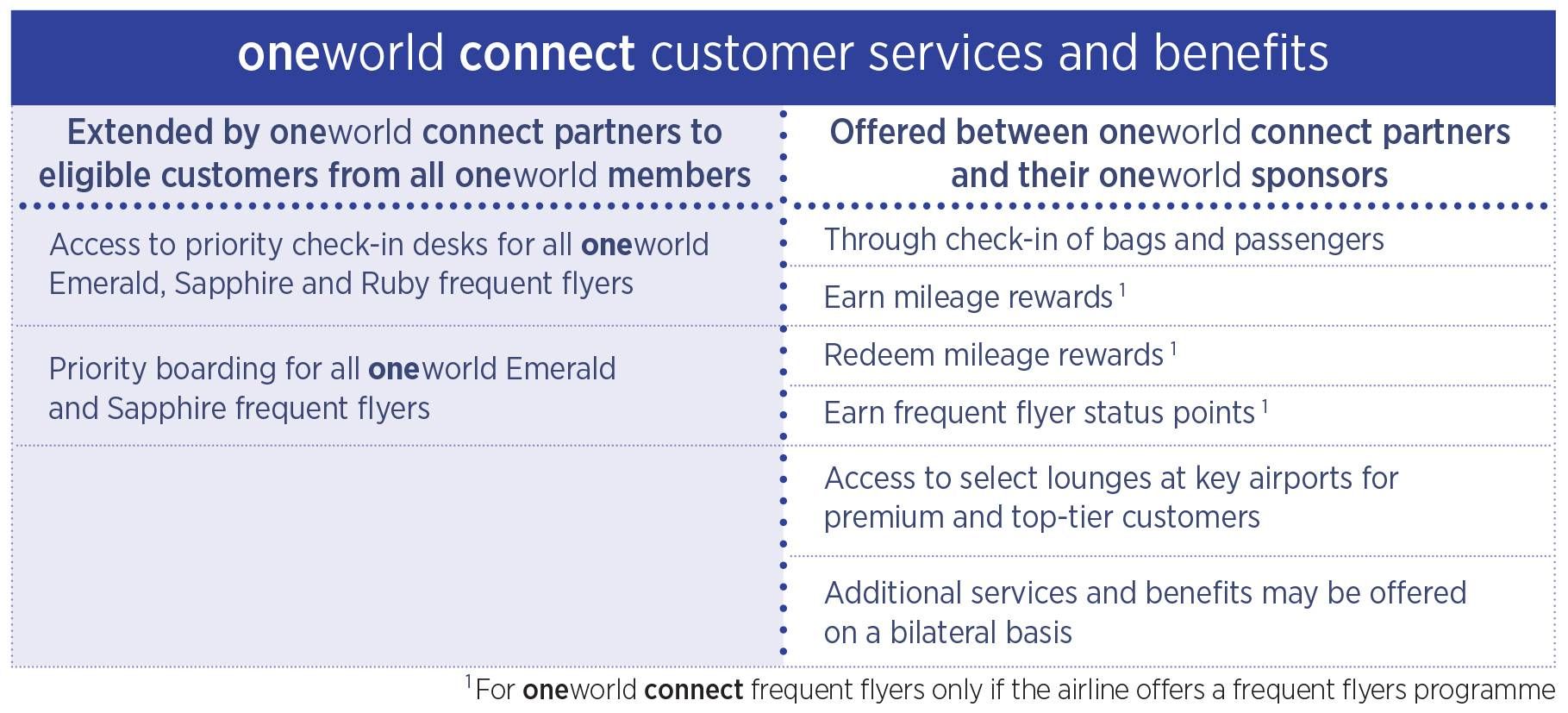 oneworld connect customer services and benefits

| Extended by oneworld connect partners to eligible customers from all oneworld members | Offered between oneworld connect partners and their oneworld sponsors |
|---|---|
| Access to priority check-in desks for all oneworld Emerald, Sapphire and Ruby frequent flyers | Through check-in of bags and passengers |
| | Earn mileage rewards $^1$ |
| Priority boarding for all oneworld Emerald and Sapphire frequent flyers | Redeem mileage rewards $^1$ |
| | Earn frequent flyer status points $^1$ |
| | Access to select lounges at key airports for premium and top-tier customers |
| | Additional services and benefits may be offered on a bilateral basis |

$^1$For oneworld connect frequent flyers only if the airline offers a frequent flyers programme